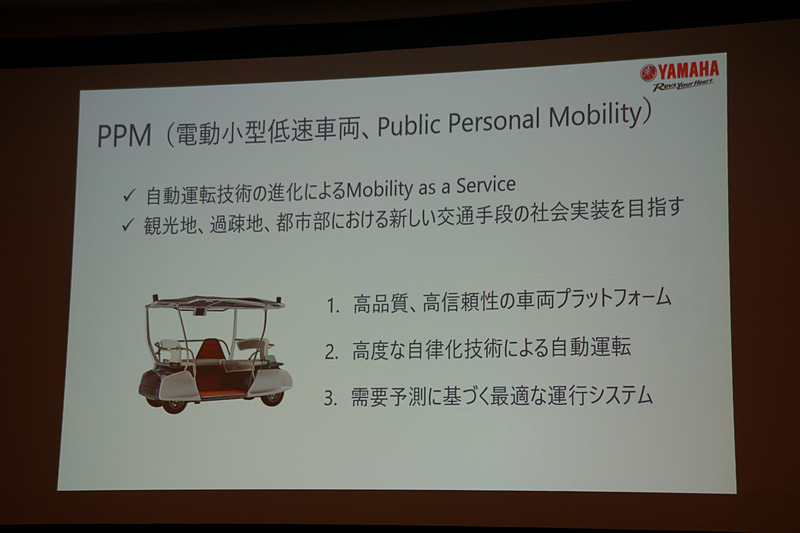 YAMAHA
Revs Your Heart

PPM（電動小型低速車両、Public Personal Mobility）

✓ 自動運転技術の進化によるMobility as a Service
✓ 観光地、過疎地、都市部における新しい交通手段の社会実装を目指す

1. 高品質、高信頼性の車両プラットフォーム
2. 高度な自律化技術による自動運転
3. 需要予測に基づく最適な運行システム